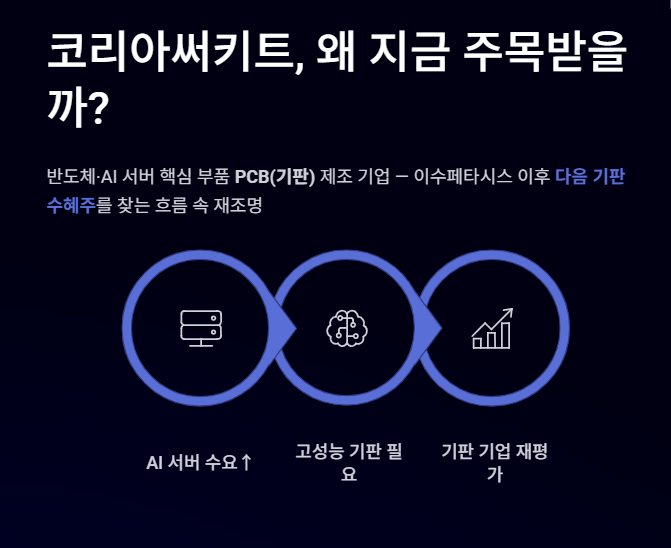 코리아써키트, 왜 지금 주목받을까?

반도체·AI 서버 핵심 부품 PCB(기판) 제조 기업 — 이수페타시스 이후 다음 기판 수혜주를 찾는 흐름 속 재조명

AI 서버 수요↑

고성능 기판 필요

기판 기업 재평가